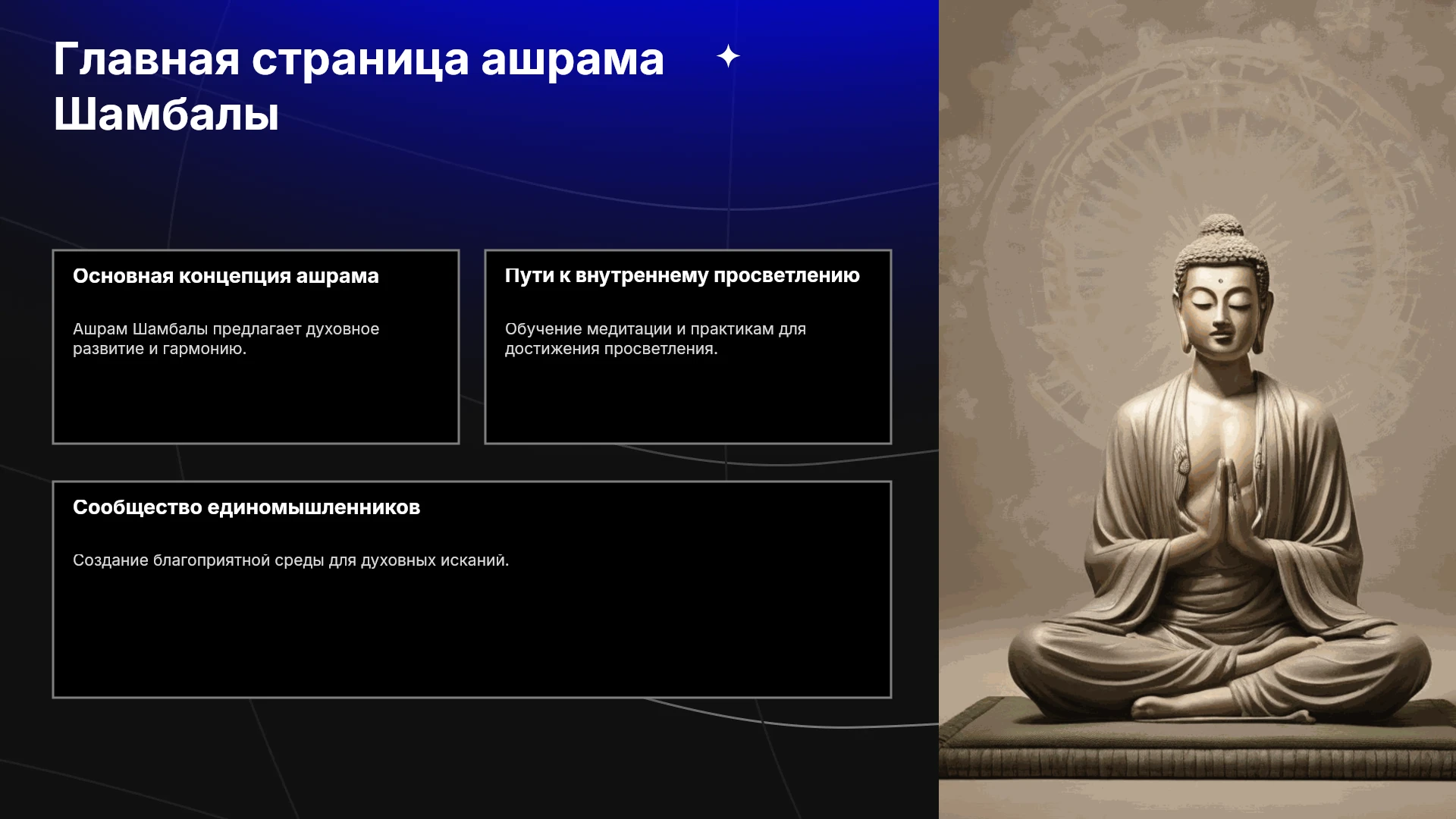 Главная страница ашрама Шамбалы

Основная концепция ашрама

Ашрам Шамбалы предлагает духовное развитие и гармонию.

Пути к внутреннему просветлению

Обучение медитации и практикам для достижения просветления.

Сообщество единомышленников

Создание благоприятной среды для духовных исканий.